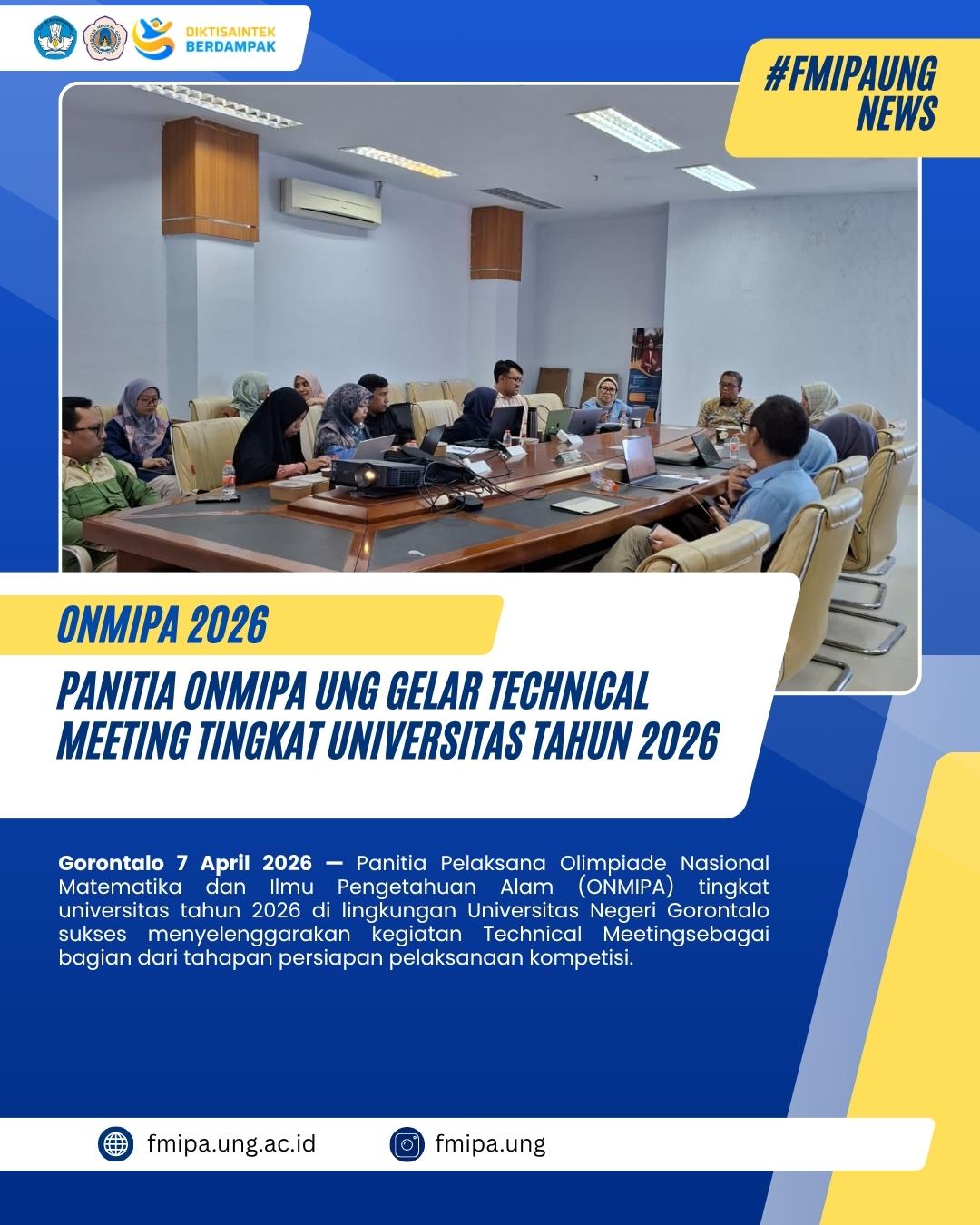 DIKTISAINTEK BERDAMPAK

#FMIPAUNG NEWS

ONMIPA 2026

PANITIA ONMIPA UNG GELAR TECHNICAL MEETING TINGKAT UNIVERSITAS TAHUN 2026

Gorontalo 7 April 2026 — Panitia Pelaksana Olimpiade Nasional Matematika dan Ilmu Pengetahuan Alam (ONMIPA) tingkat universitas tahun 2026 di lingkungan Universitas Negeri Gorontalo sukses menyelenggarakan kegiatan Technical Meetingsebagai bagian dari tahapan persiapan pelaksanaan kompetisi.

fmipa.ung.ac.id

fmipa.ung